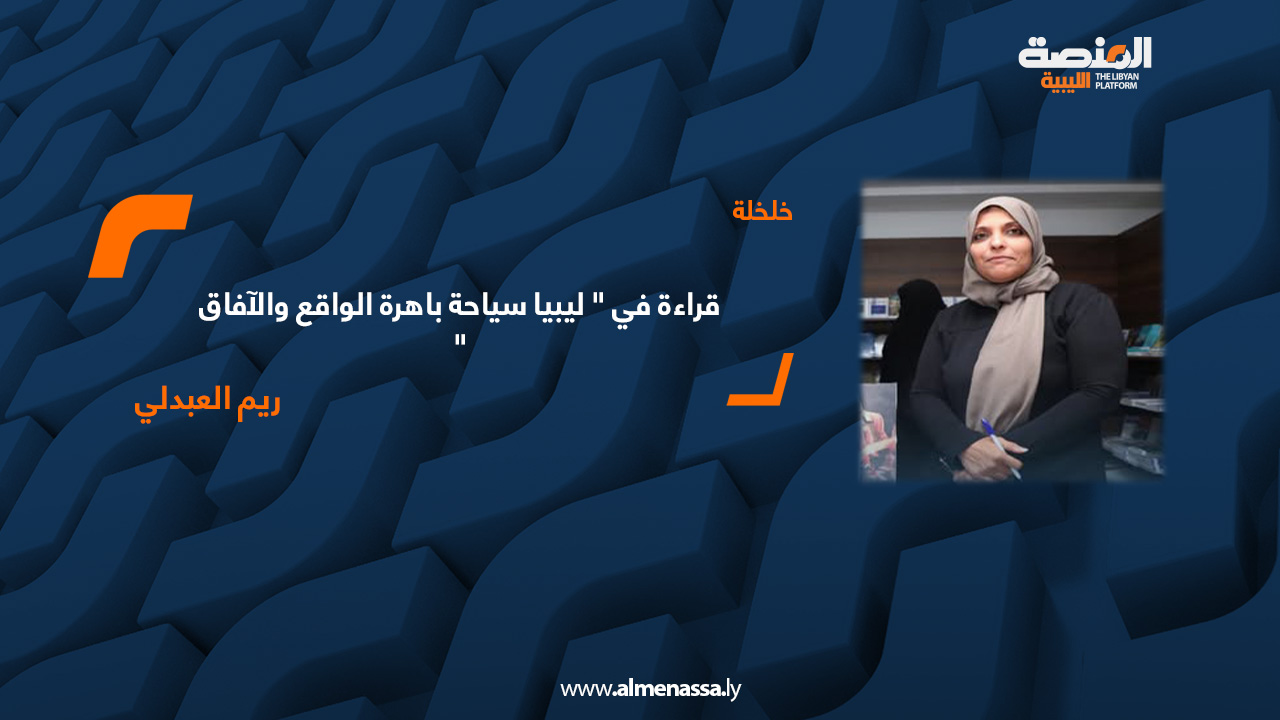 المنصة الليبية
THE LIBYAN PLATFORM

خلخلة

قراءة في " ليبيا سياحة باهرة الواقع والآفاق "

ريم العبدلي

www.almenassa.ly